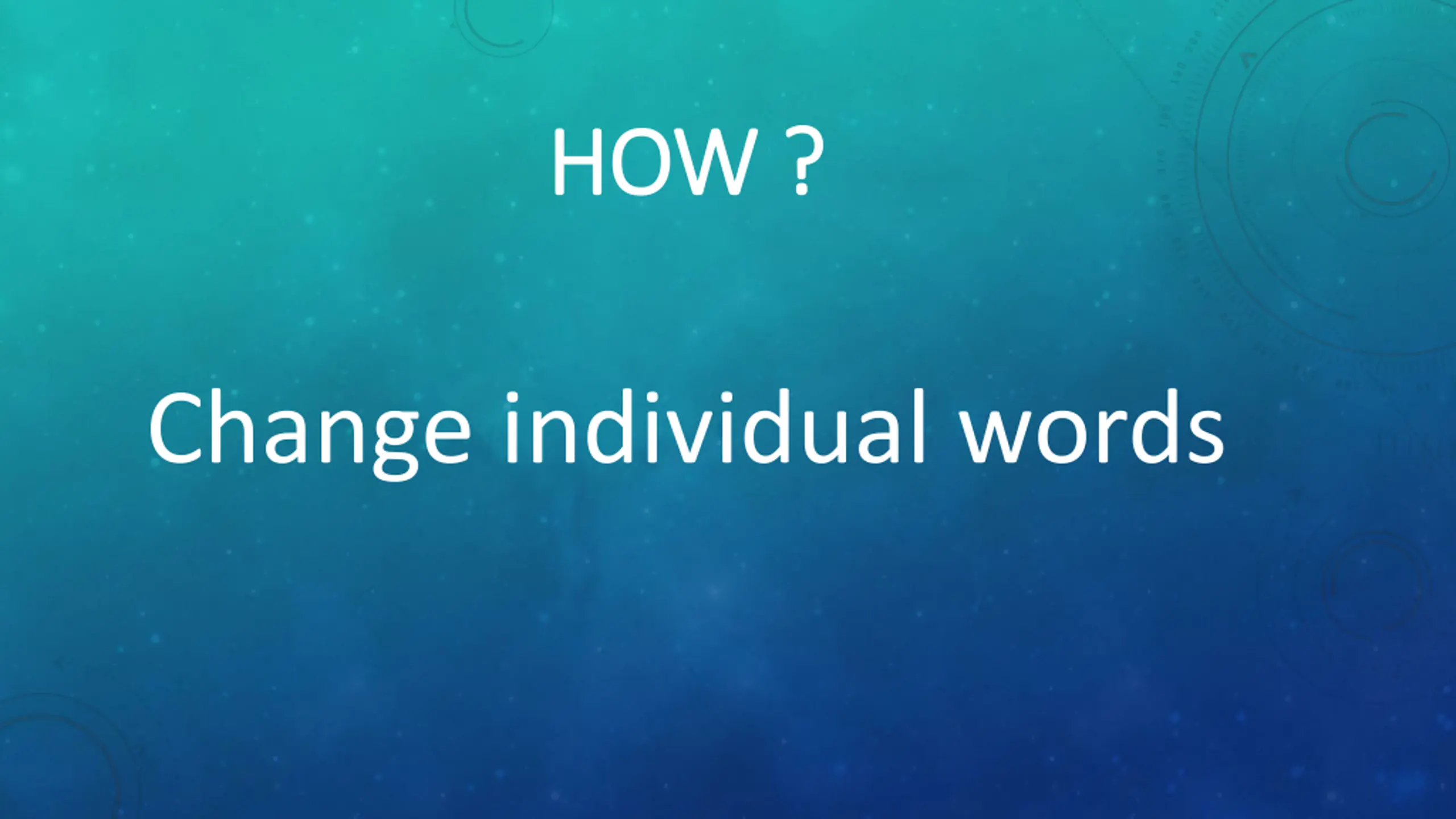 HOW ?

Change individual words